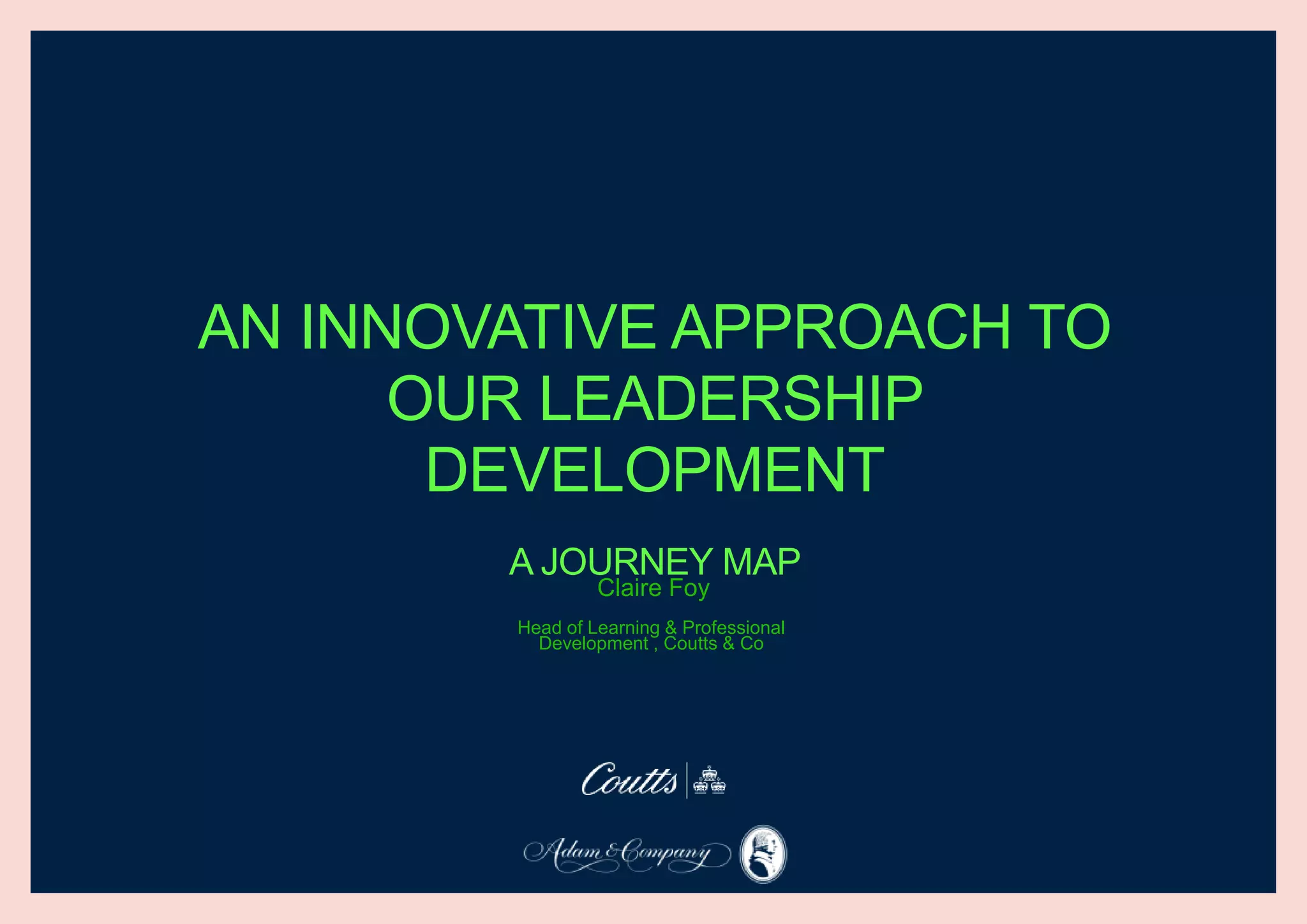 AN INNOVATIVE APPROACH TO OUR LEADERSHIP DEVELOPMENT

A JOURNEY MAP
Claire Foy

Head of Learning & Professional Development , Coutts & Co

Coutts

Adam & Company